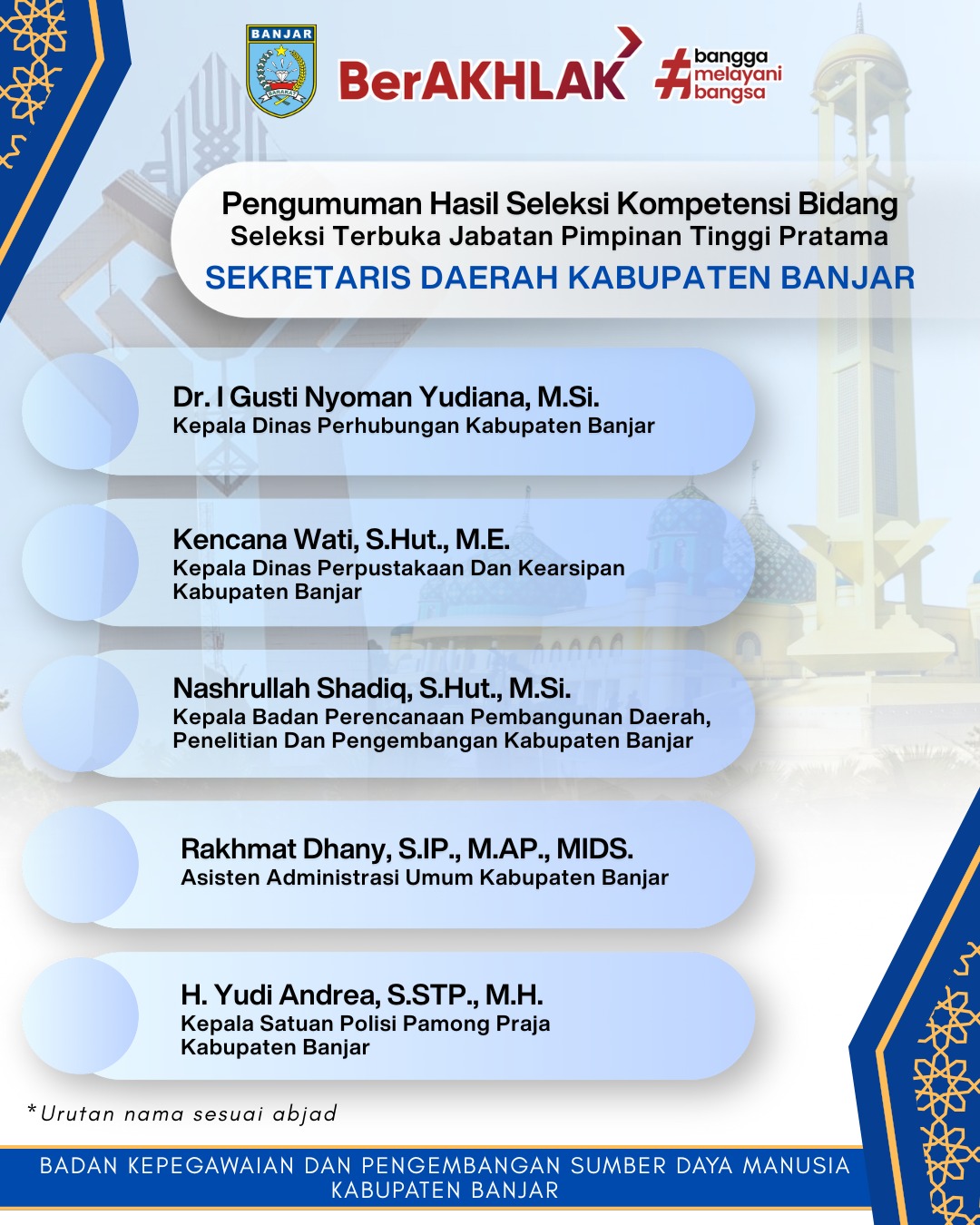 BANJAR

BerAKHLAK

#bangga melayani bangsa

Pengumuman Hasil Seleksi Kompetensi Bidang
Seleksi Terbuka Jabatan Pimpinan Tinggi Pratama
SEKRETARIS DAERAH KABUPATEN BANJAR

Dr. I Gusti Nyoman Yudiana, M.Si.
Kepala Dinas Perhubungan Kabupaten Banjar

Kencana Wati, S.Hut., M.E.
Kepala Dinas Perpustakaan Dan Kearsipan Kabupaten Banjar

Nashrullah Shadiq, S.Hut., M.Si.
Kepala Badan Perencanaan Pembangunan Daerah, Penelitian Dan Pengembangan Kabupaten Banjar

Rakhmat Dhany, S.IP., M.AP., MIDS.
Asisten Administrasi Umum Kabupaten Banjar

H. Yudi Andrea, S.STP., M.H.
Kepala Satuan Polisi Pamong Praja Kabupaten Banjar

*Urutan nama sesuai abjad

BADAN KEPEGAWAIAN DAN PENGEMBANGAN SUMBER DAYA MANUSIA
KABUPATEN BANJAR